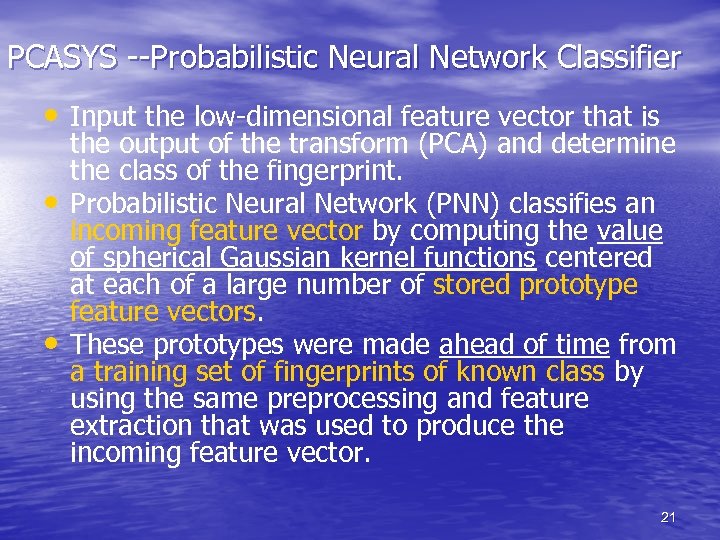 PCASYS --Probabilistic Neural Network Classifier

• Input the low-dimensional feature vector that is the output of the transform (PCA) and determine the class of the fingerprint.
• Probabilistic Neural Network (PNN) classifies an incoming feature vector by computing the value of spherical Gaussian kernel functions centered at each of a large number of stored prototype feature vectors.
• These prototypes were made ahead of time from a training set of fingerprints of known class by using the same preprocessing and feature extraction that was used to produce the incoming feature vector.

21